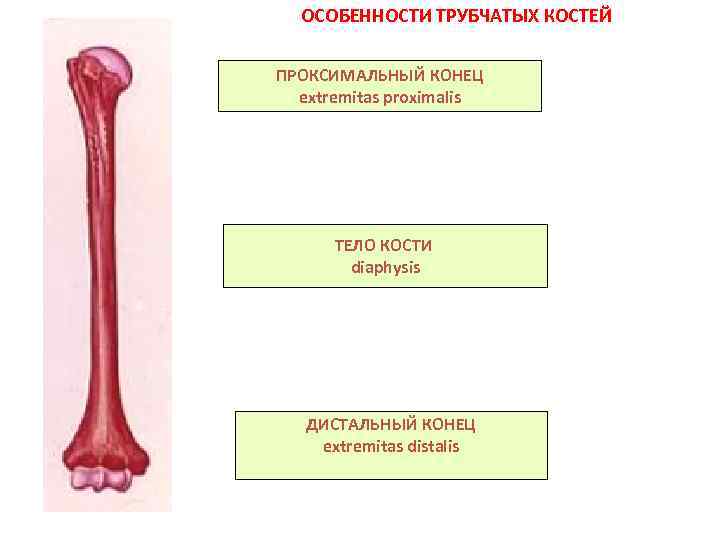 ОСОБЕННОСТИ ТРУБЧАТЫХ КОСТЕЙ

ПРОКСИМАЛЬНЫЙ КОНЕЦ
extremitas proximalis

ТЕЛО КОСТИ
diaphysis

ДИСТАЛЬНЫЙ КОНЕЦ
extremitas distalis